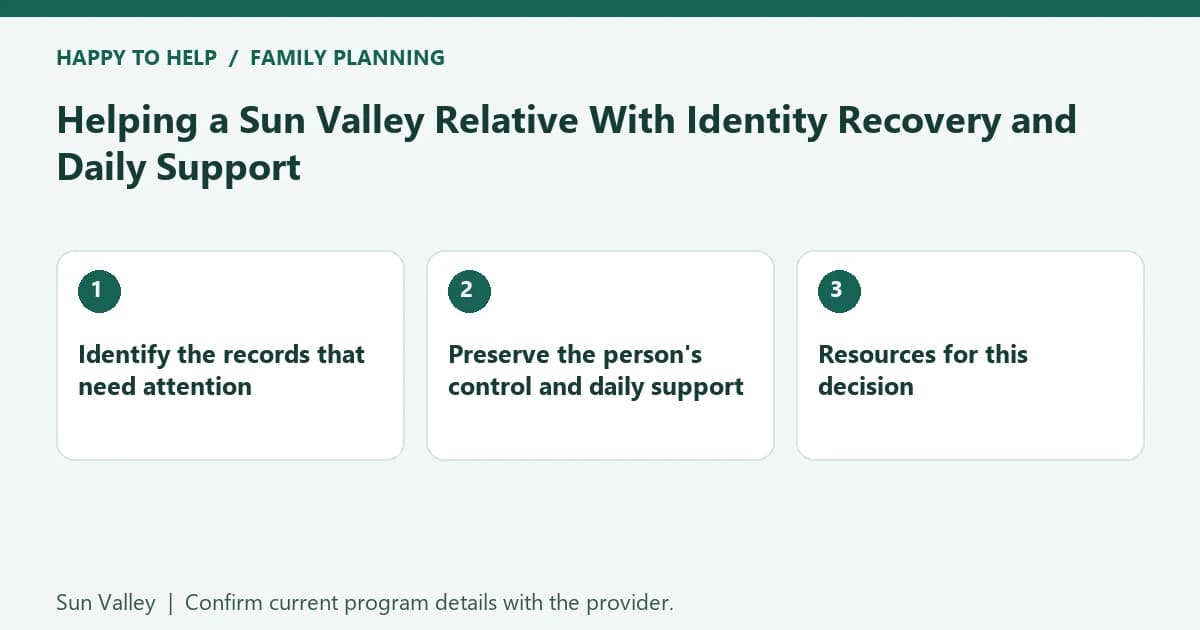 HAPPY TO HELP / FAMILY PLANNING

Helping a Sun Valley Relative With Identity Recovery and Daily Support

1

Identify the records that need attention

2

Preserve the person's control and daily support

3

Resources for this decision

Sun Valley | Confirm current program details with the provider.